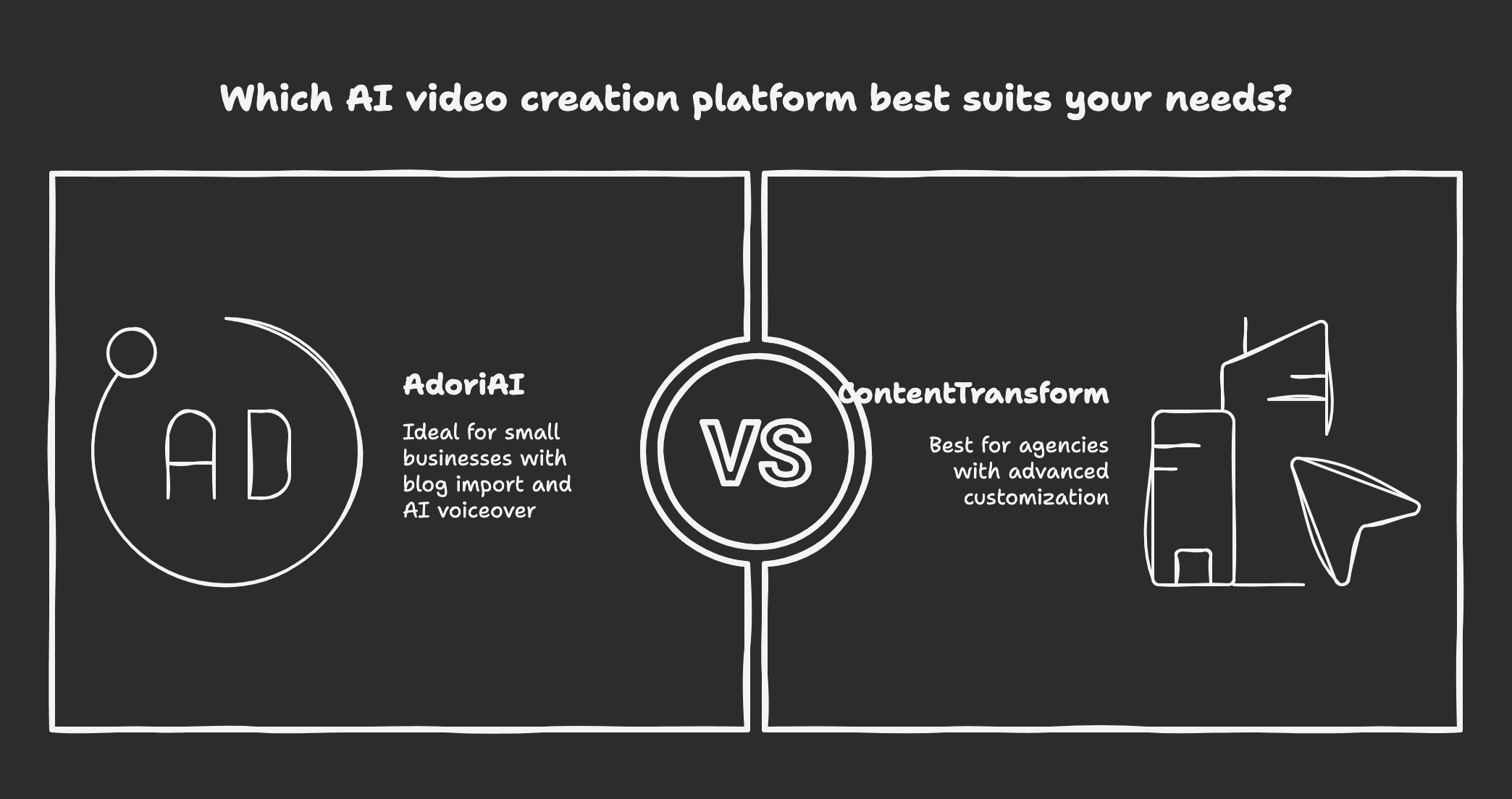 Which AI video creation platform best suits your needs?

AD

AdoriAI

Ideal for small businesses with blog import and AI voiceover

VS

ContentTransform

Best for agencies with advanced customization